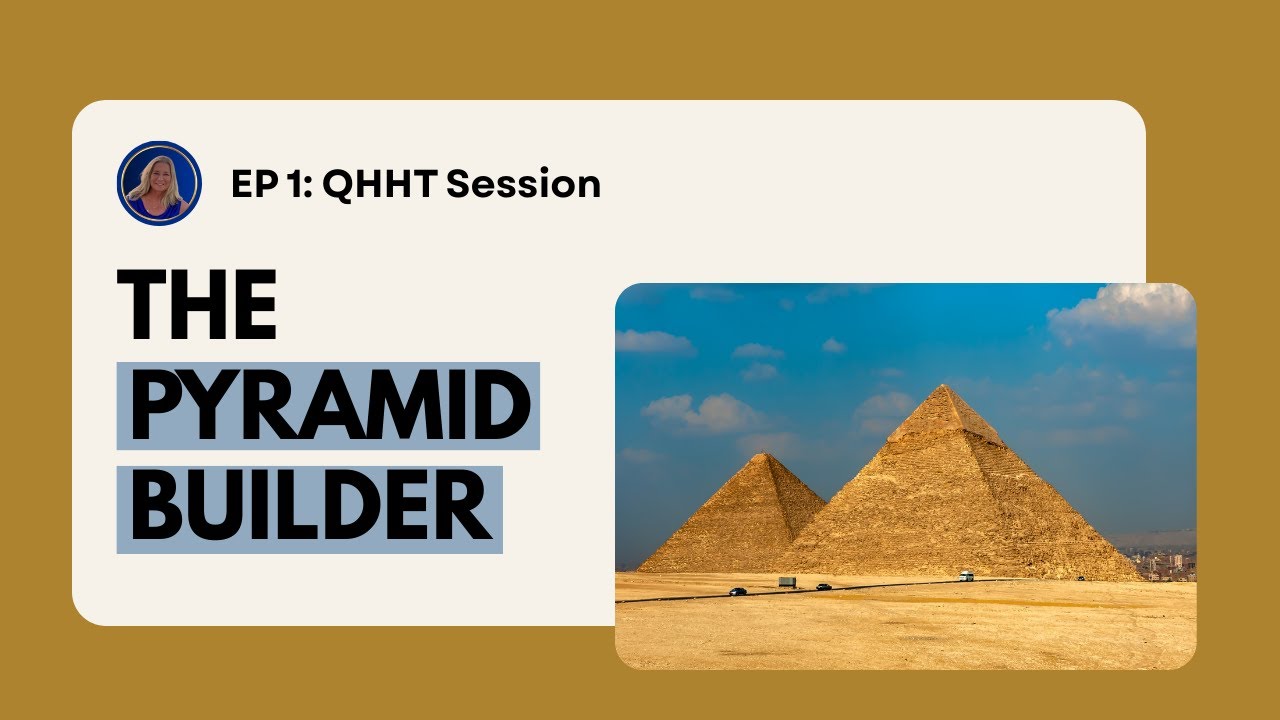 EP 1: QHHT Session

THE PYRAMID BUILDER